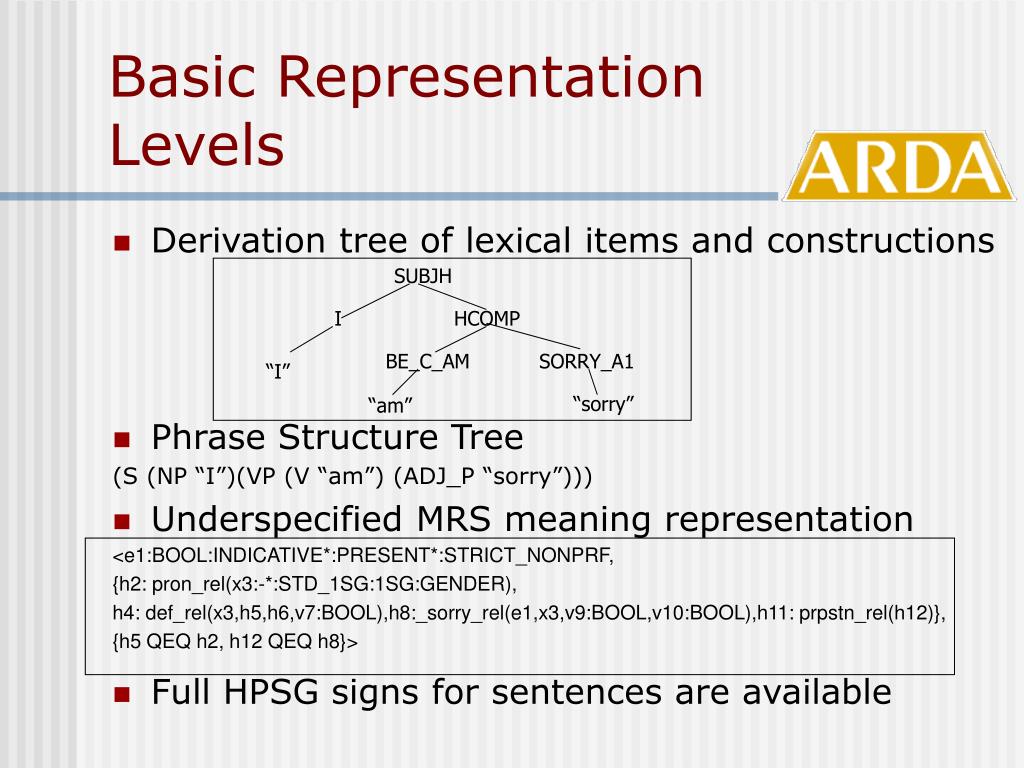 Basic Representation Levels

ARDA

Derivation tree of lexical items and constructions

SUBJH
I
HCOMP
“I”
BE_C_AM
SORRY_A1
“am”
“sorry”

Phrase Structure Tree

(S (NP “I”)(VP (V “am”) (ADJ_P “sorry”)))

Underspecified MRS meaning representation

<e1:BOOL:INDICATIVE*:PRESENT*:STRICT_NONPRF,
{h2: pron_rel(x3:-*:STD_1SG:1SG:GENDER),
h4: def_rel(x3,h5,h6,v7:BOOL),h8:_sorry_rel(e1,x3,v9:BOOL,v10:BOOL),h11: prpstn_rel(h12)},
{h5 QEQ h2, h12 QEQ h8}>

Full HPSG signs for sentences are available